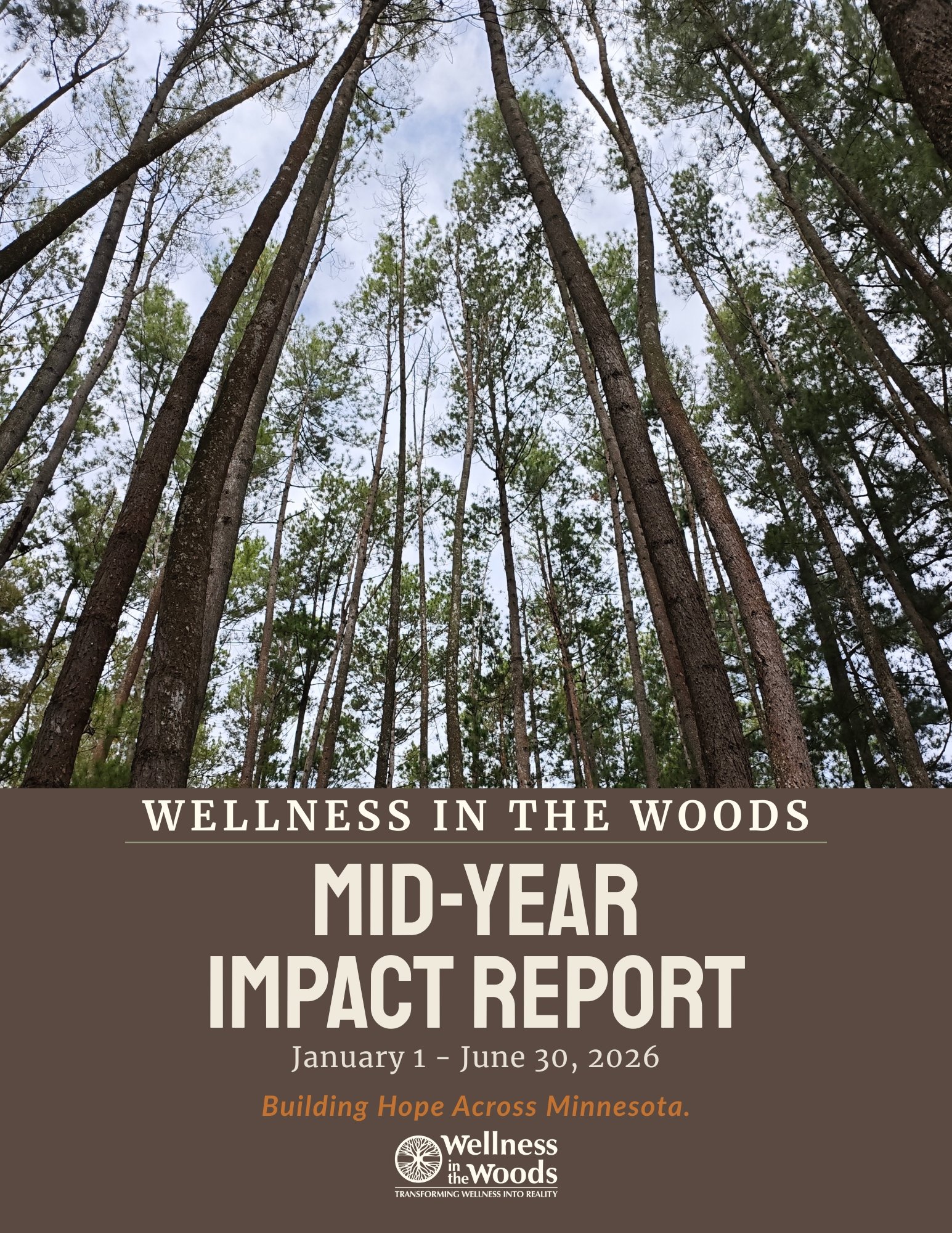 WELLNESS IN THE WOODS

MID-YEAR IMPACT REPORT

January 1 - June 30, 2026

Building Hope Across Minnesota.

Wellness in the Woods
TRANSFORMING WELLNESS INTO REALITY